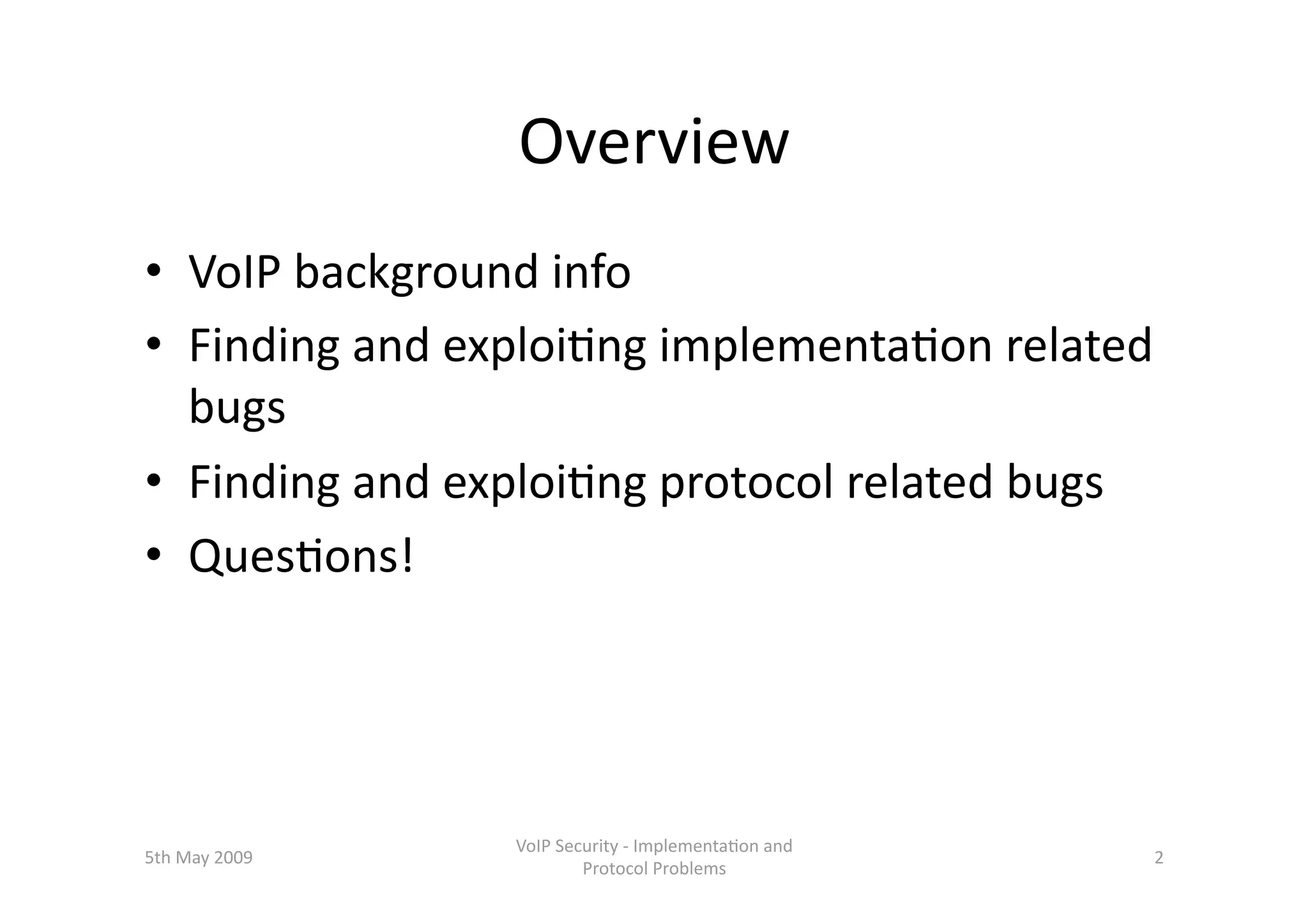 Overview

• VoIP background info
• Finding and exploiting implementation related bugs
• Finding and exploiting protocol related bugs
• Questions!

5th May 2009

VoIP Security - Implementation and Protocol Problems

2